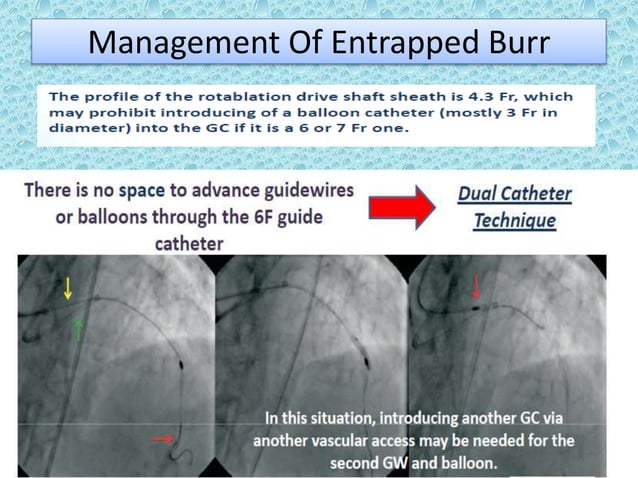 Management Of Entrapped Burr

The profile of the rotablation drive shaft sheath is 4.3 Fr, which may prohibit introducing of a balloon catheter (mostly 3 Fr in diameter) into the GC if it is a 6 or 7 Fr one.

There is no space to advance guidewires or balloons through the 6F guide catheter

Dual Catheter Technique

In this situation, introducing another GC via another vascular access may be needed for the second GW and balloon.